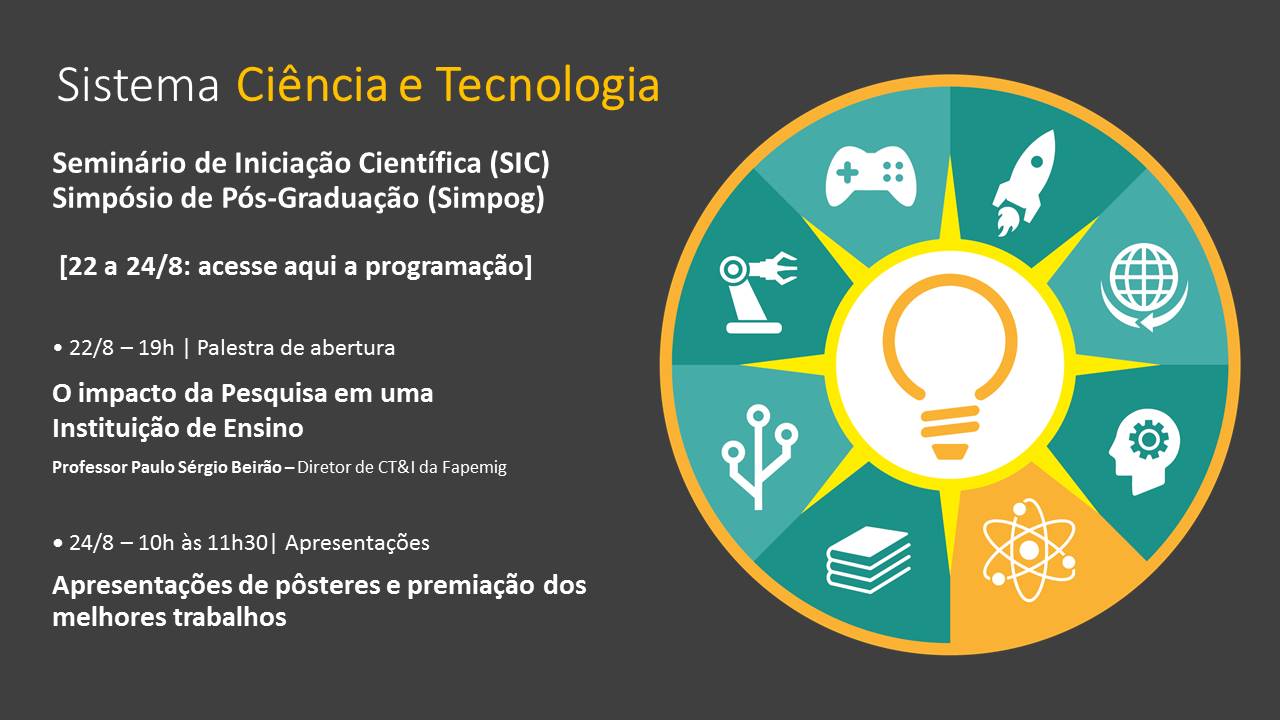 Sistema Ciência e Tecnologia

Seminário de Iniciação Científica (SIC)
Simpósio de Pós-Graduação (Simpog)

[22 a 24/8: acesse aqui a programação]

• 22/8 – 19h | Palestra de abertura

O impacto da Pesquisa em uma Instituição de Ensino

Professor Paulo Sérgio Beirão – Diretor de CT&I da Fapemig

• 24/8 – 10h às 11h30| Apresentações

Apresentações de pôsteres e premiação dos melhores trabalhos